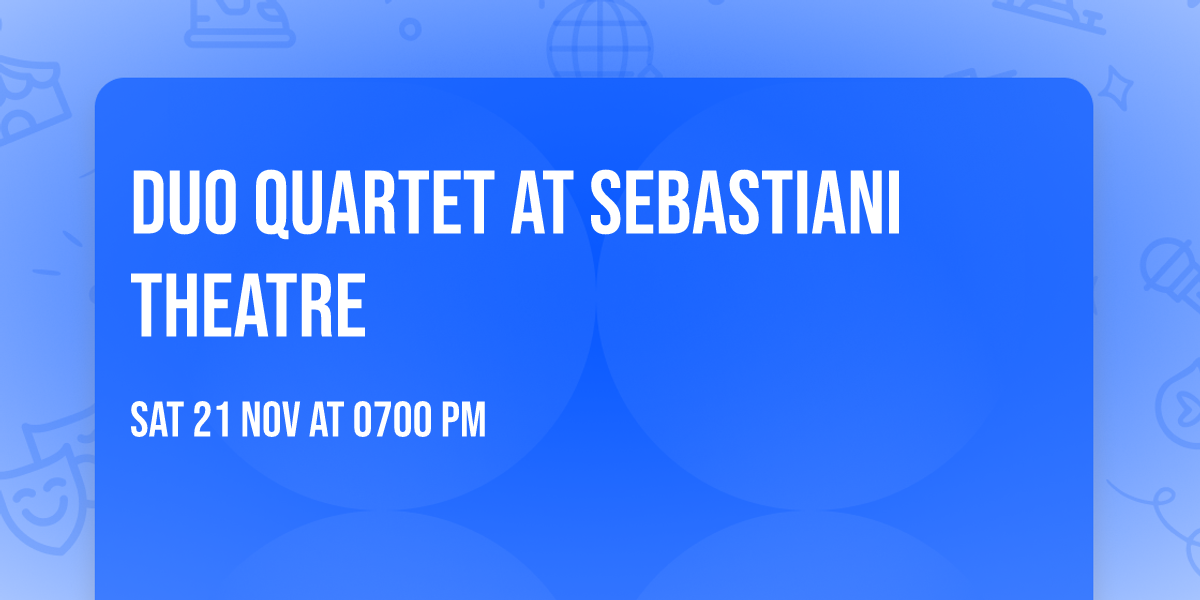 DUO QUARTET AT SEBASTIANI THEATRE

SAT 21 NOV AT 0700 PM